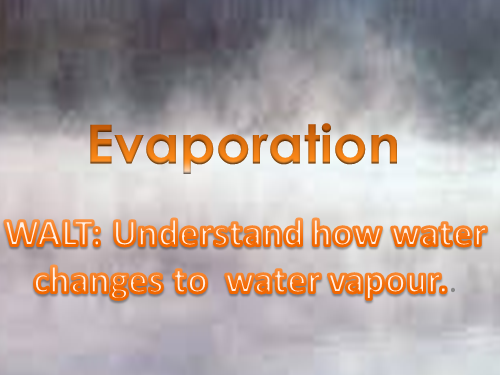 Evaporation

WALT: Understand how water changes to water vapour..